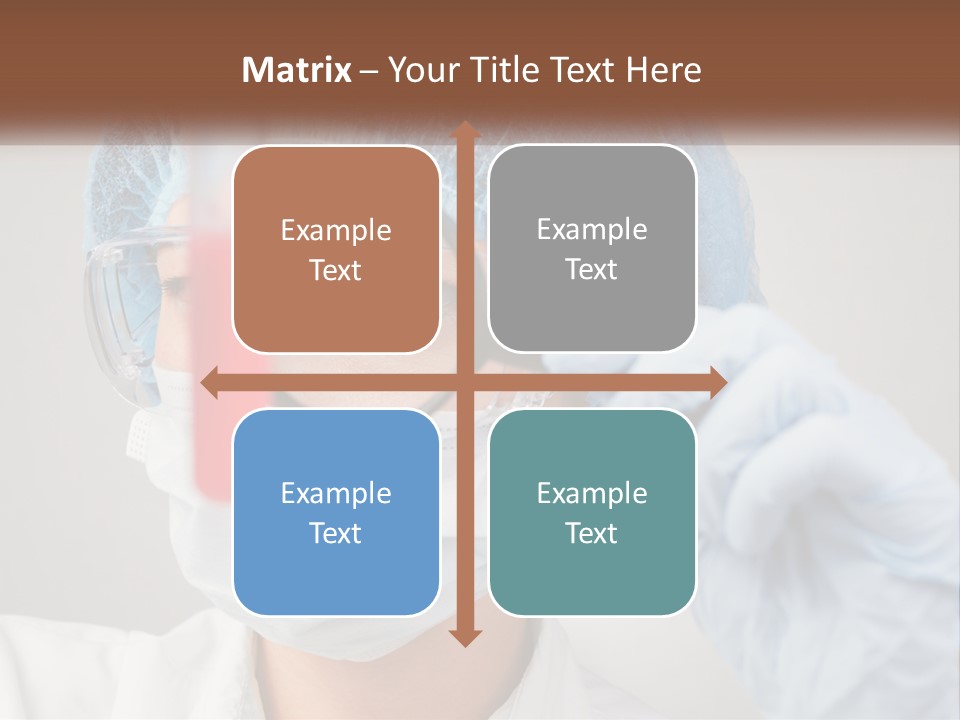 Matrix – Your Title Text Here

Example Text

Example Text

Example Text

Example Text